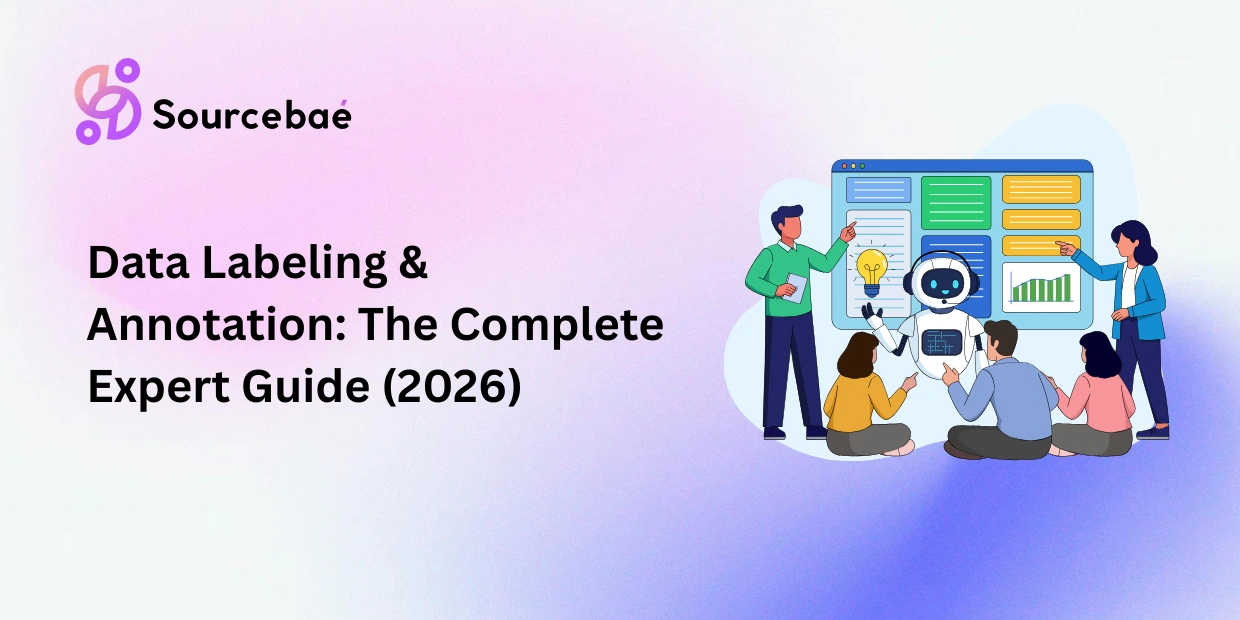 Sourcebae

Data Labeling & Annotation: The Complete Expert Guide (2026)